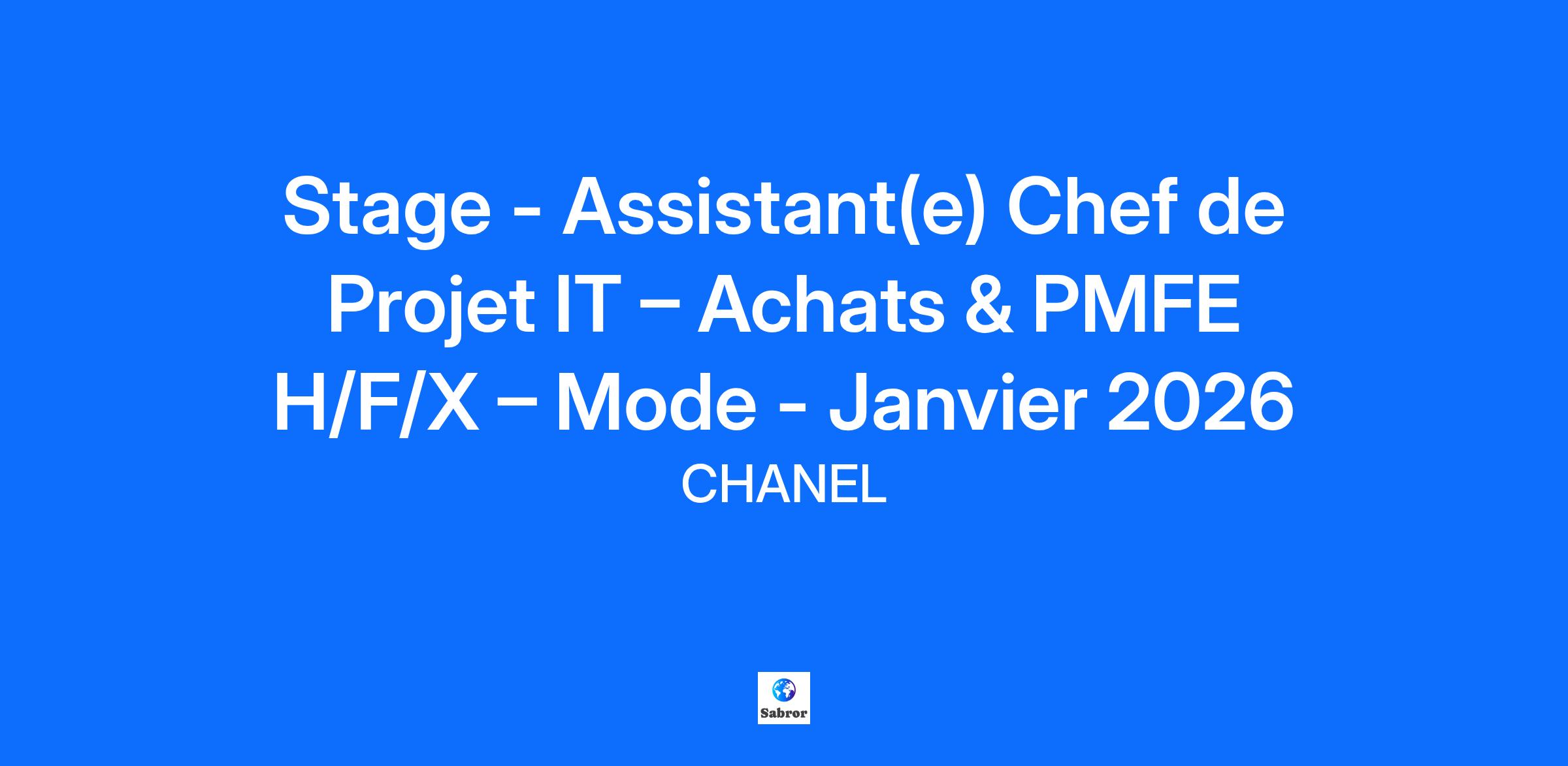 Stage - Assistant(e) Chef de Projet IT – Achats & PMFE H/F/X – Mode - Janvier 2026

CHANEL

Sabror